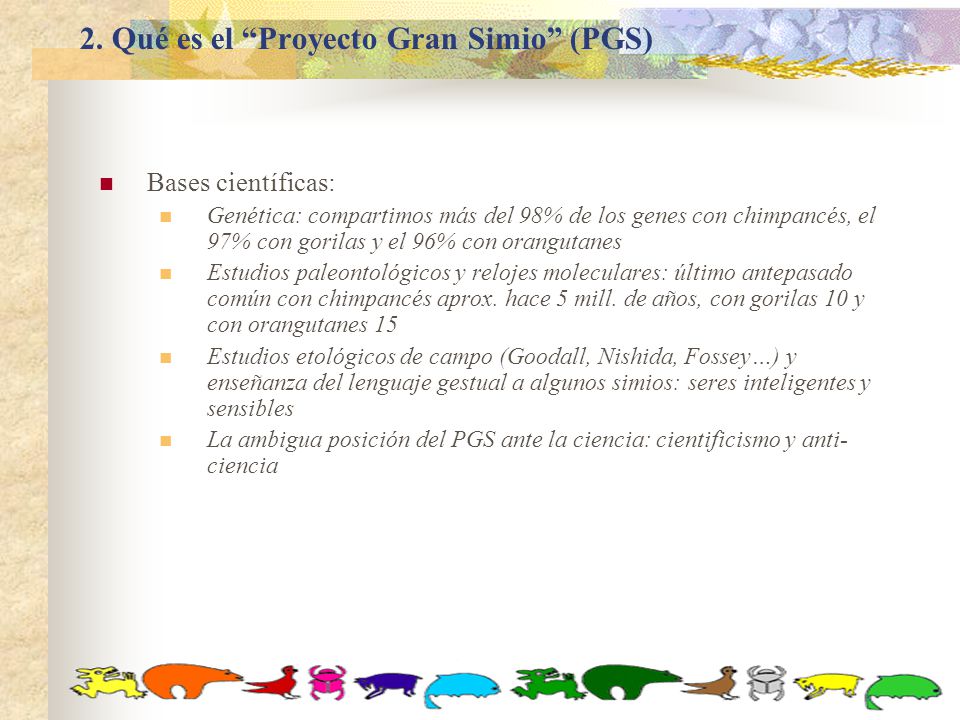 2. Qué es el “Proyecto Gran Simio” (PGS)

Bases científicas:

Genética: compartimos más del 98% de los genes con chimpancés, el 97% con gorilas y el 96% con orangutanes

Estudios paleontológicos y relojes moleculares: último antepasado común con chimpancés aprox. hace 5 mill. de años, con gorilas 10 y con orangutanes 15

Estudios etológicos de campo (Goodall, Nishida, Fossey…) y enseñanza del lenguaje gestual a algunos simios: seres inteligentes y sensibles

La ambigua posición del PGS ante la ciencia: cientificismo y anti-ciencia